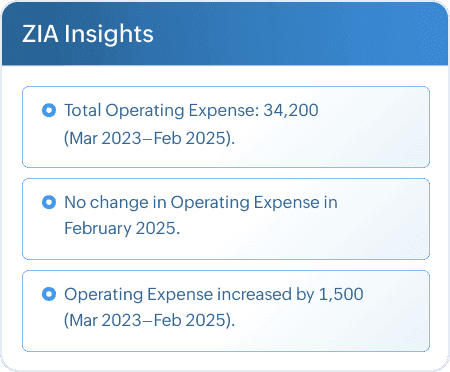 ZIA Insights

Total Operating Expense: 34,200 (Mar 2023–Feb 2025).

No change in Operating Expense in February 2025.

Operating Expense increased by 1,500 (Mar 2023–Feb 2025).